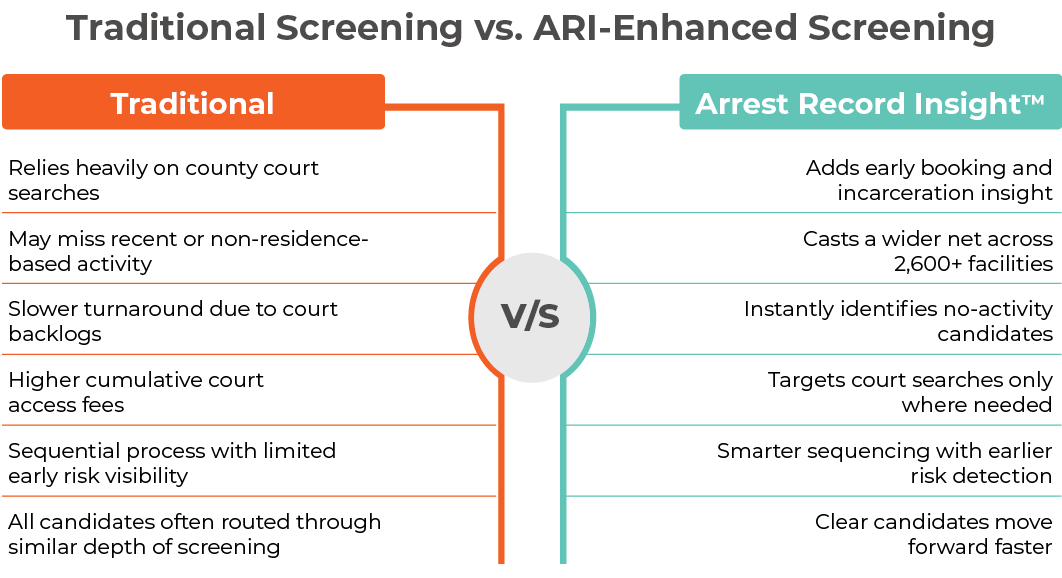 Traditional Screening vs. ARI-Enhanced Screening

Traditional

Relies heavily on county court searches

May miss recent or non-residence-based activity

Slower turnaround due to court backlogs

Higher cumulative court access fees

Sequential process with limited early risk visibility

All candidates often routed through similar depth of screening

V/S

Arrest Record Insight™

Adds early booking and incarceration insight

Casts a wider net across 2,600+ facilities

Instantly identifies no-activity candidates

Targets court searches only where needed

Smarter sequencing with earlier risk detection

Clear candidates move forward faster